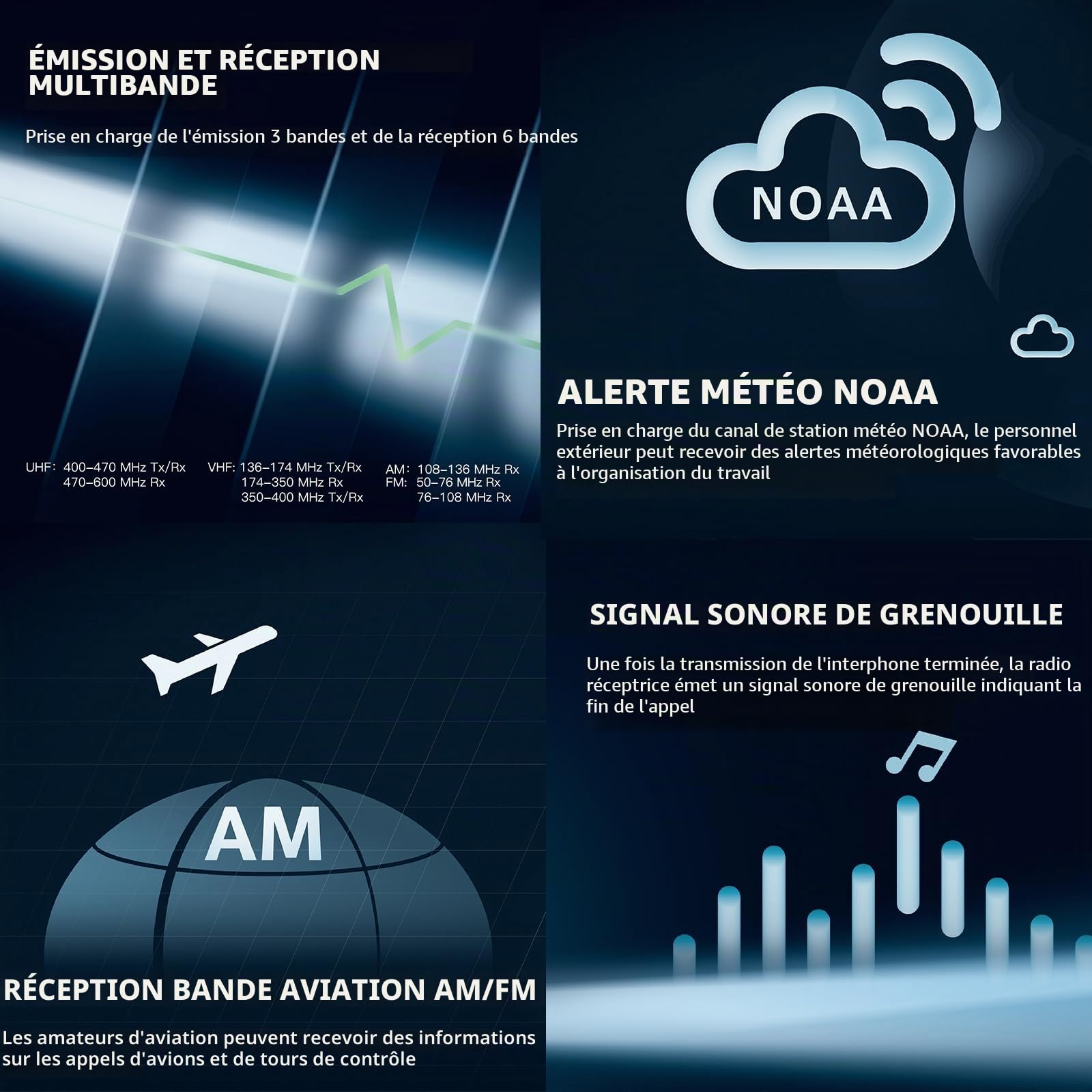 ÉMISSION ET RÉCEPTION MULTIBANDE

Prise en charge de l'émission 3 bandes et de la réception 6 bandes

UHF: 400–470 MHz Tx/Rx
470–600 MHz Rx

VHF: 136–174 MHz Tx/Rx
174–350 MHz Rx
350–400 MHz Tx/Rx

AM: 108–136 MHz Rx
FM: 50–76 MHz Rx
76–108 MHz Rx

NOAA

ALERTE MÉTÉO NOAA

Prise en charge du canal de station météo NOAA, le personnel extérieur peut recevoir des alertes météorologiques favorables à l'organisation du travail

AM

RÉCEPTION BANDE AVIATION AM/FM

Les amateurs d'aviation peuvent recevoir des informations sur les appels d'avions et de tours de contrôle

SIGNAL SONORE DE GRENOUILLE

Une fois la transmission de l'interphone terminée, la radio réceptrice émet un signal sonore de grenouille indiquant la fin de l'appel